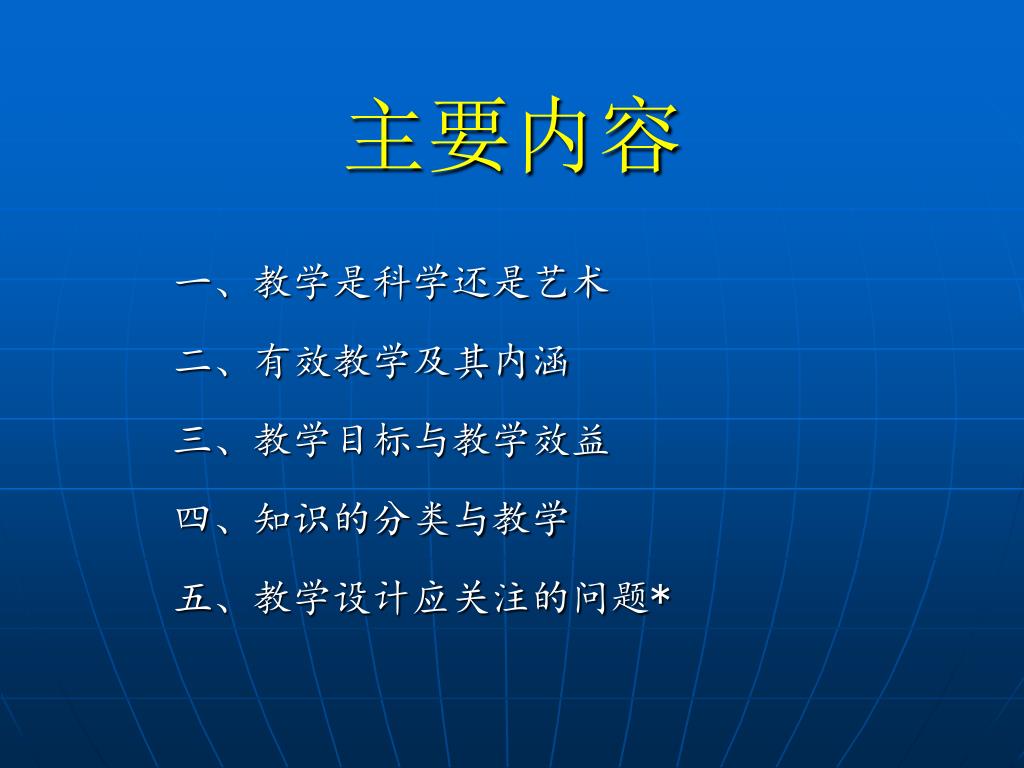 主要内容

一、教学是科学还是艺术

二、有效教学及其内涵

三、教学目标与教学效益

四、知识的分类与教学

五、教学设计应关注的问题*